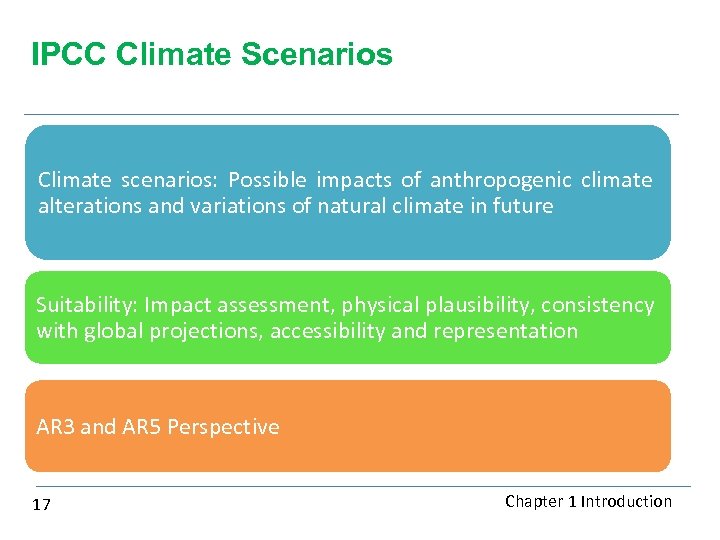 IPCC Climate Scenarios

Climate scenarios: Possible impacts of anthropogenic climate alterations and variations of natural climate in future

Suitability: Impact assessment, physical plausibility, consistency with global projections, accessibility and representation

AR3 and AR5 Perspective

17

Chapter 1 Introduction